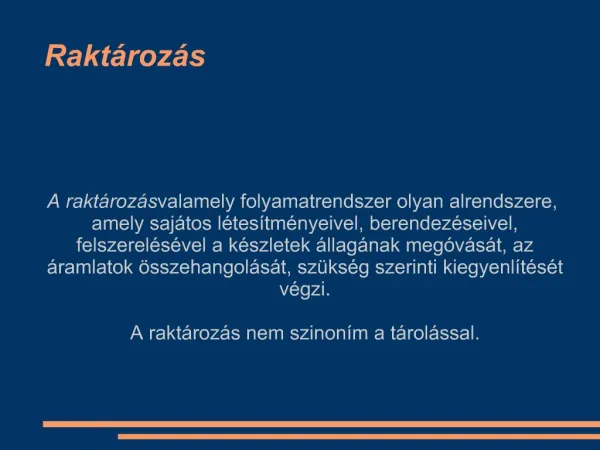 Raktározás

A raktározásvalamely folyamatrendszer olyan alrendszere, amely sajátos létesítményeivel, berendezéseivel, felszerelésével a készletek állagának megóvását, az áramlatok összehangolását, szükség szerinti kiegyenlítését végzi.

A raktározás nem szinoním a tárolással.